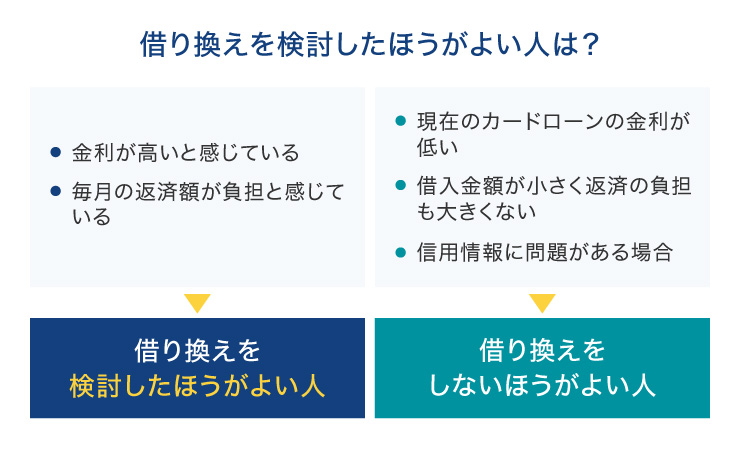 借り換えを検討したほうがよい人は？

● 金利が高いと感じている
● 毎月の返済額が負担と感じている

借り換えを
検討したほうがよい人

● 現在のカードローンの金利が低い
● 借入金額が小さく返済の負担も大きくない
● 信用情報に問題がある場合

借り換えを
しないほうがよい人